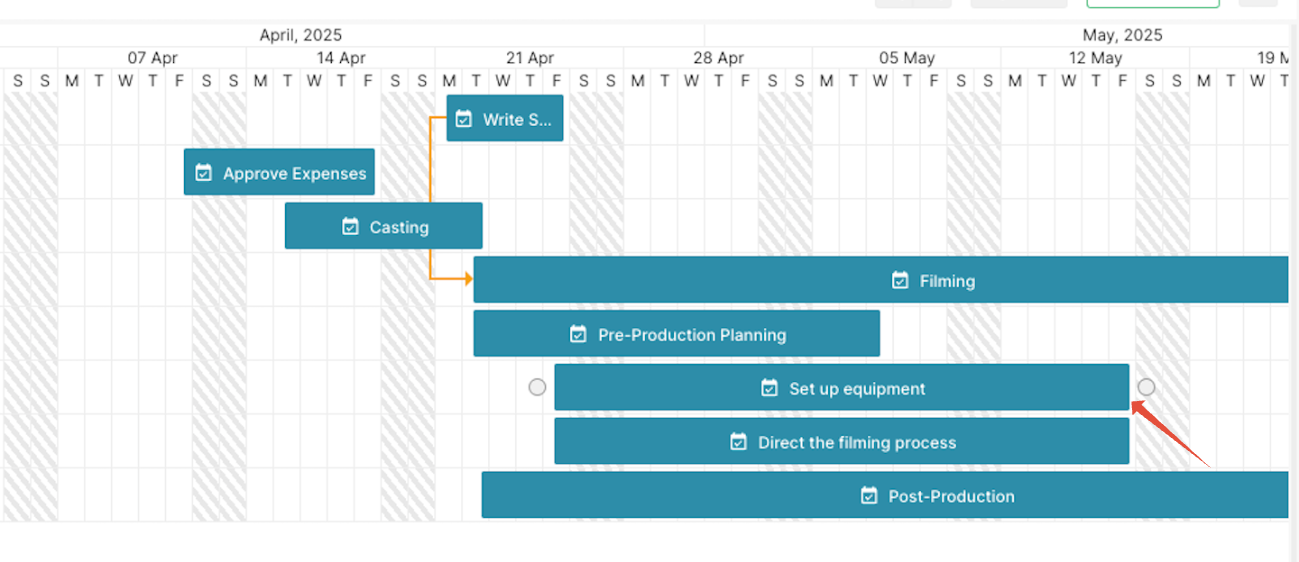 April, 2025

May, 2025

07 Apr

14 Apr

21 Apr

28 Apr

05 May

12 May

19 M

S S M T W T F S S M T W T F S S M T W T F S S M T W T F S S M T W T F S S M T W T F S S M T W T

Write S...

Approve Expenses

Casting

Filming

Pre-Production Planning

Set up equipment

Direct the filming process

Post-Production